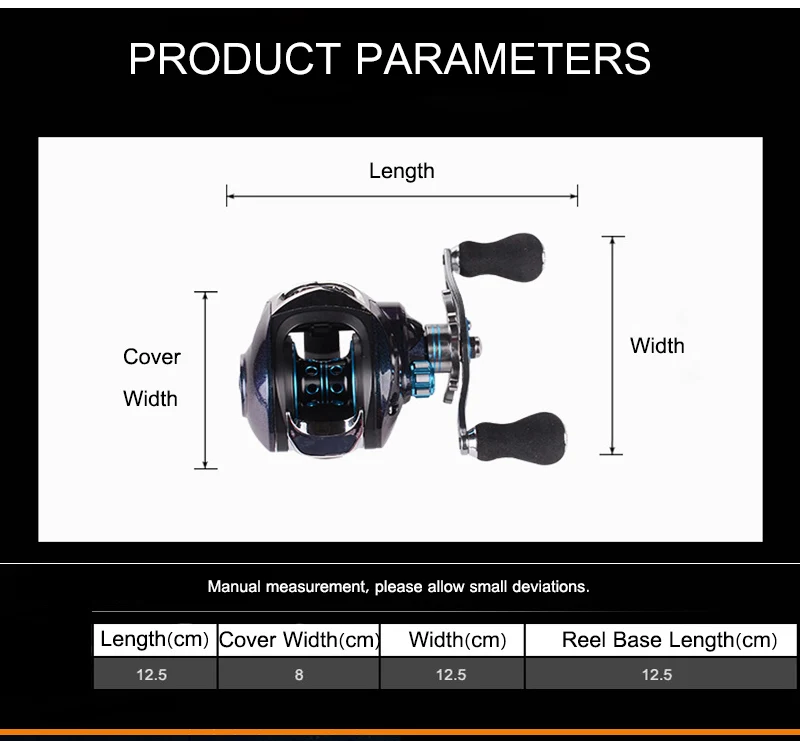 PRODUCT PARAMETERS

Length

Cover Width

Width

Manual measurement, please allow small deviations.

| Length(cm) | Cover Width(cm) | Width(cm) | Reel Base Length(cm) |
|---|---|---|---|
| 12.5 | 8 | 12.5 | 12.5 |